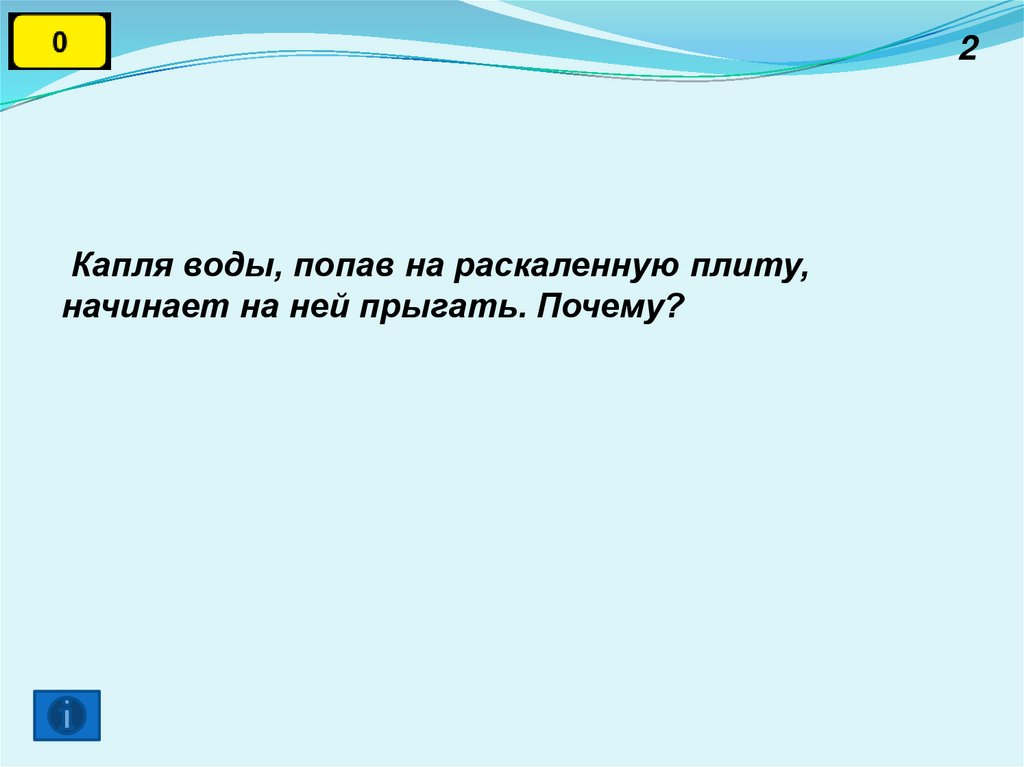 0

2

Капля воды, попав на раскаленную плиту, начинает на ней прыгать. Почему?

i